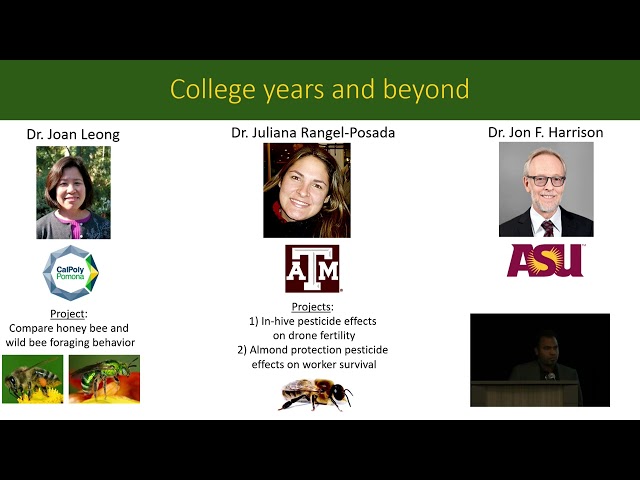 College years and beyond

Dr. Joan Leong

CalPoly Pomona

Project:
Compare honey bee and wild bee foraging behavior

Dr. Juliana Rangel-Posada

ATM

Projects:
1) In-hive pesticide effects on drone fertility
2) Almond protection pesticide effects on worker survival

Dr. Jon F. Harrison

ASU